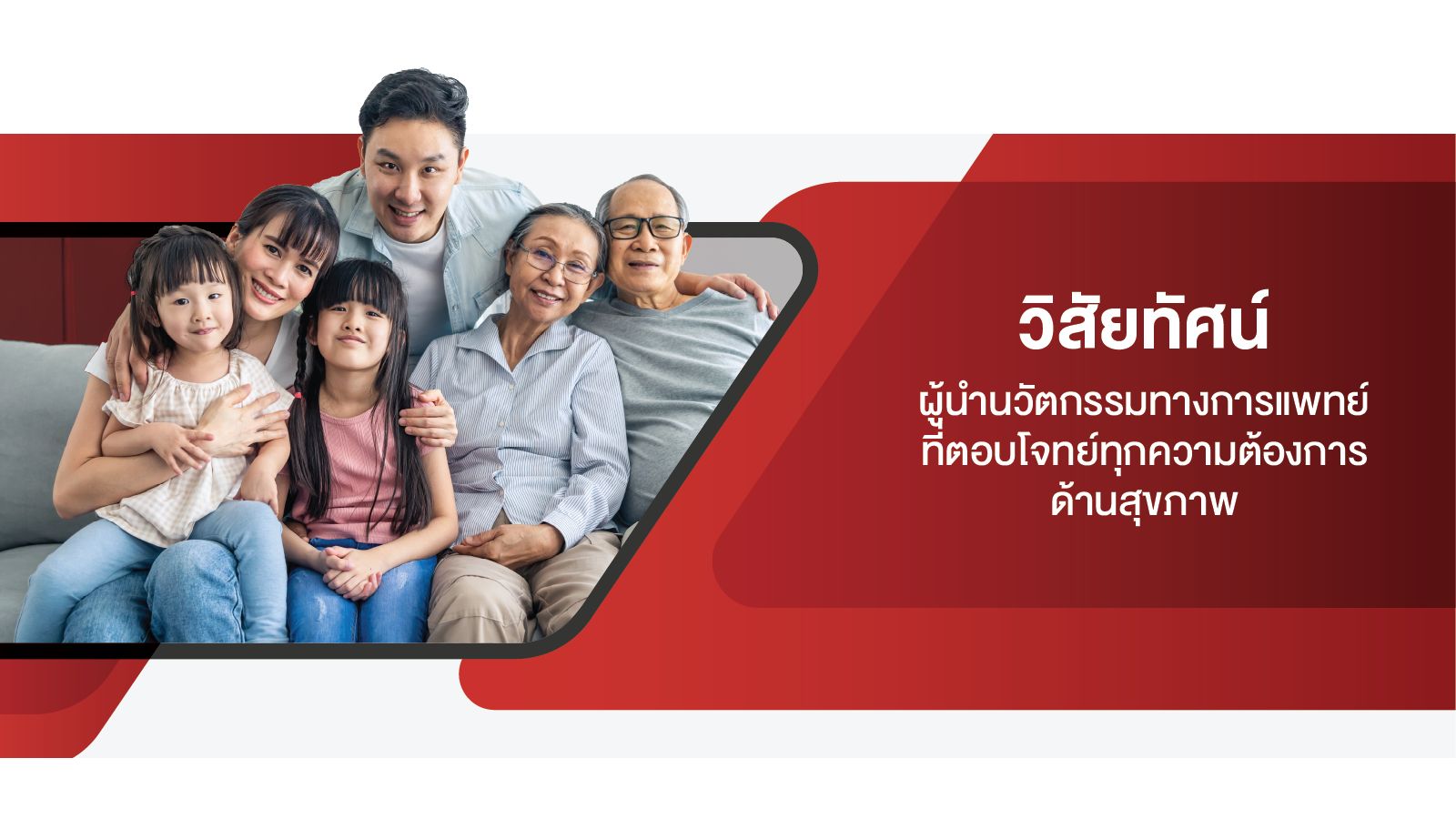 วิสัยทัศน์

ผู้นำนวัตกรรมทางการแพทย์ ที่ตอบโจทย์ทุกความต้องการ ด้านสุขภาพ